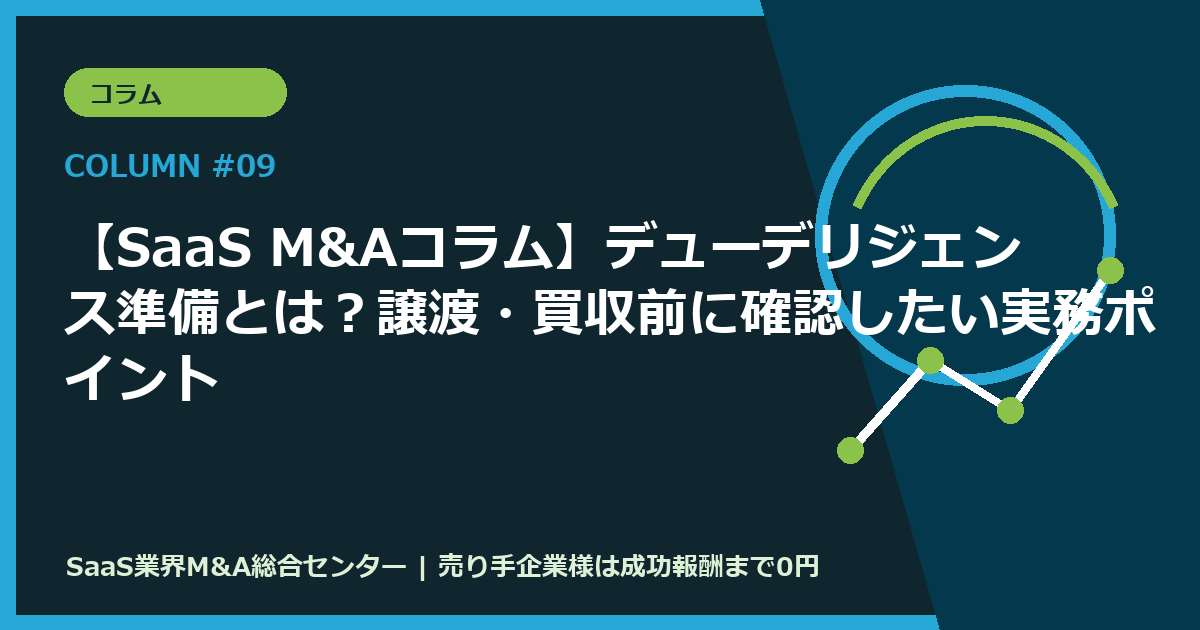 コラム

COLUMN #09

【SaaS M&Aコラム】デューデリジェンス準備とは？譲渡・買収前に確認したい実務ポイント

SaaS業界M&A総合センター | 売り手企業様は成功報酬まで0円